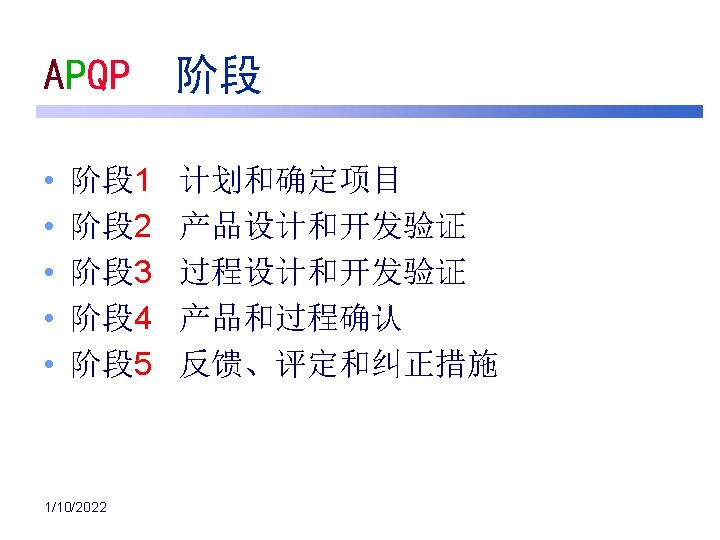 APQP 阶段

• 阶段1 计划和确定项目
• 阶段2 产品设计和开发验证
• 阶段3 过程设计和开发验证
• 阶段4 产品和过程确认
• 阶段5 反馈、评定和纠正措施

1/10/2022